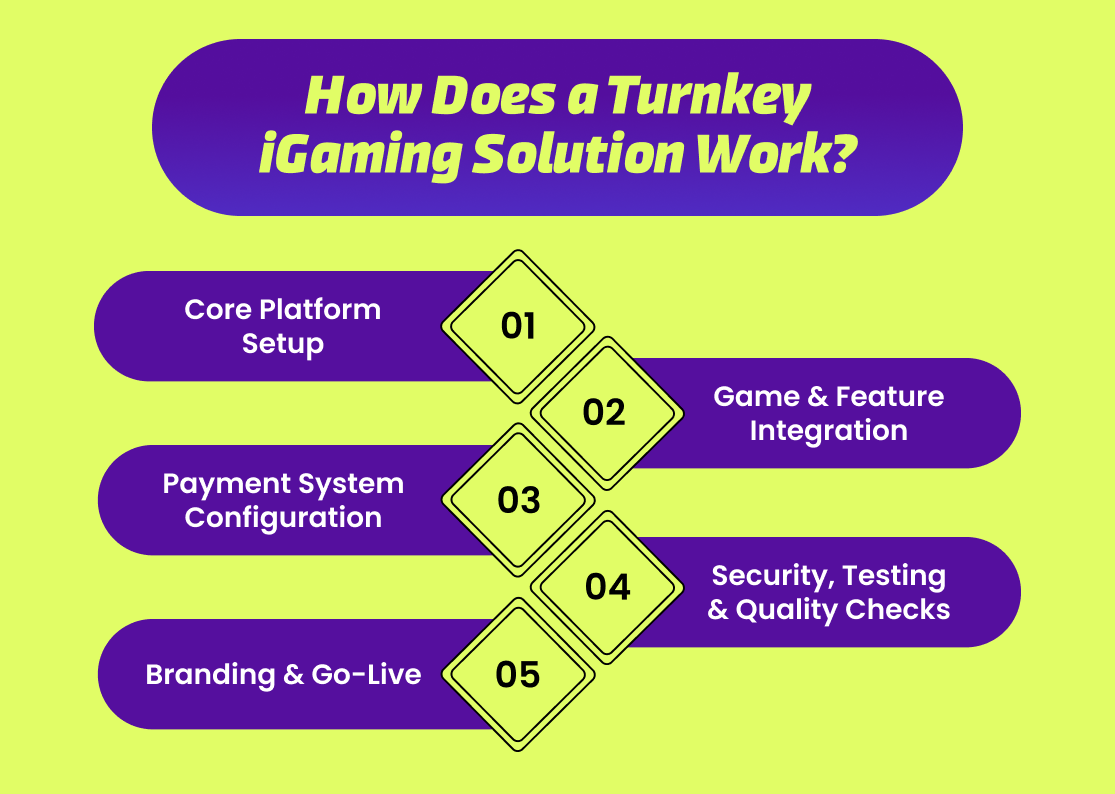 How Does a Turnkey iGaming Solution Work?

Core Platform Setup

01

02

Game & Feature Integration

Payment System Configuration

03

04

Security, Testing & Quality Checks

Branding & Go-Live

05